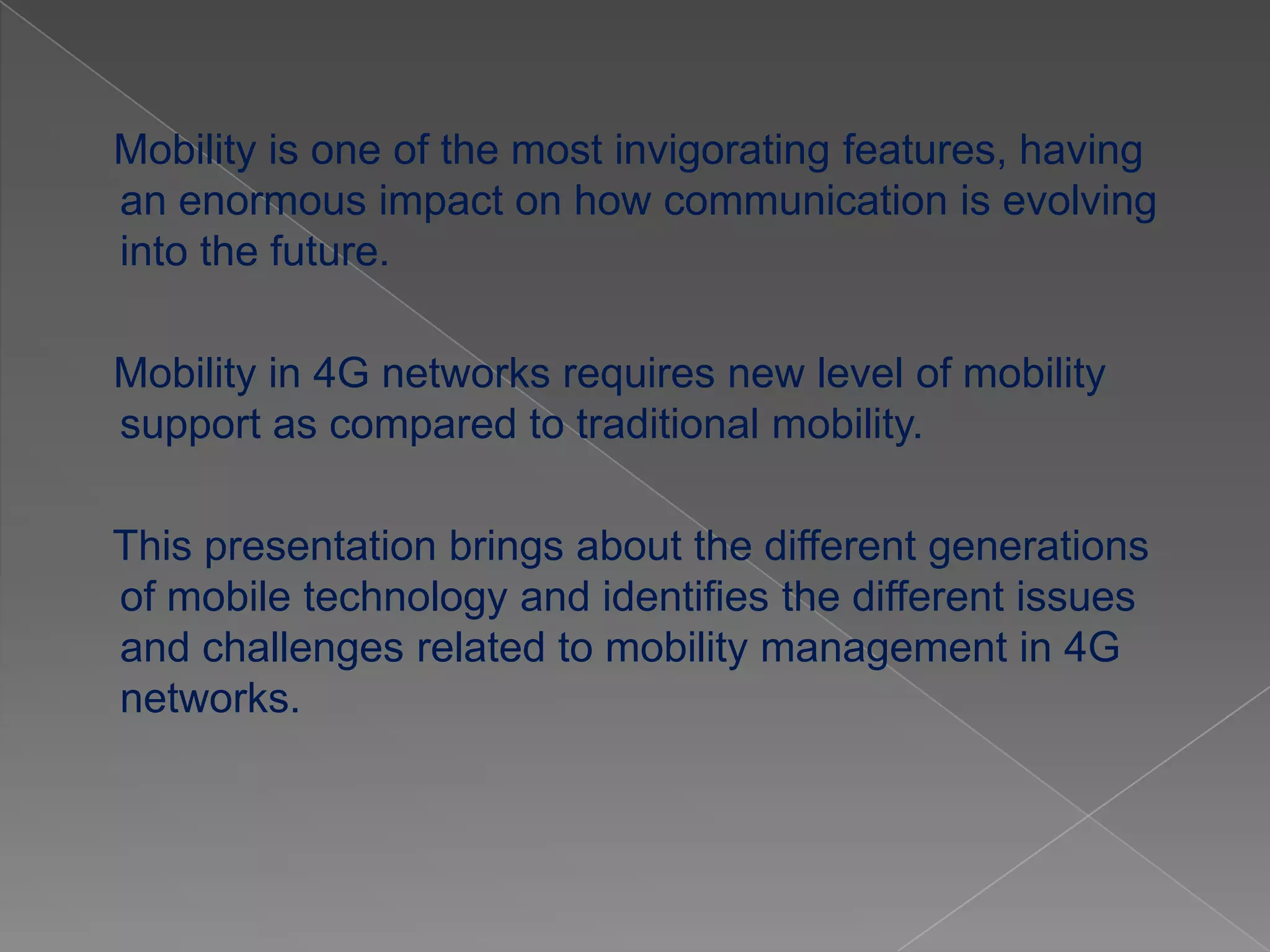 Mobility is one of the most invigorating features, having an enormous impact on how communication is evolving into the future.

Mobility in 4G networks requires new level of mobility support as compared to traditional mobility.

This presentation brings about the different generations of mobile technology and identifies the different issues and challenges related to mobility management in 4G networks.